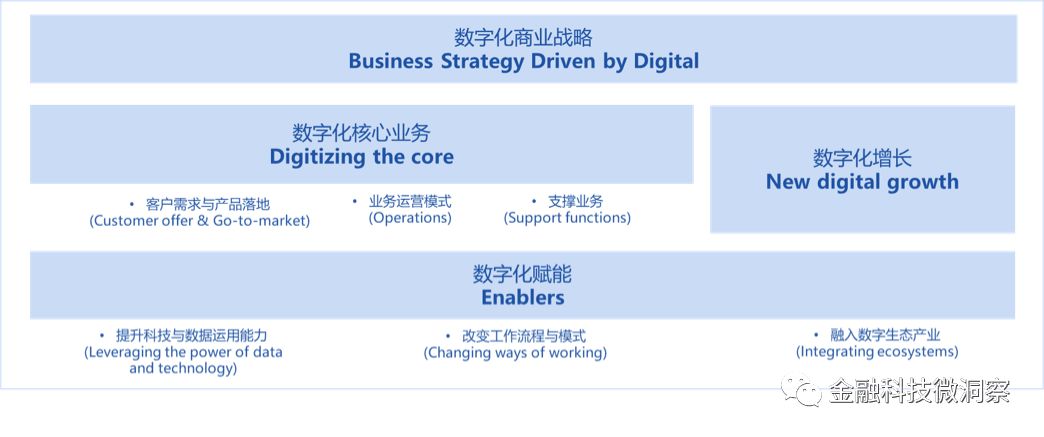 数字化商业战略
Business Strategy Driven by Digital

数字化核心业务
Digitizing the core

• 客户需求与产品落地
(Customer offer & Go-to-market)

• 业务运营模式
(Operations)

• 支撑业务
(Support functions)

数字化增长
New digital growth

数字化赋能
Enablers

• 提升科技与数据运用能力
(Leveraging the power of data and technology)

• 改变工作流程与模式
(Changing ways of working)

• 融入数字生态产业
(Integrating ecosystems)

金融科技微洞察